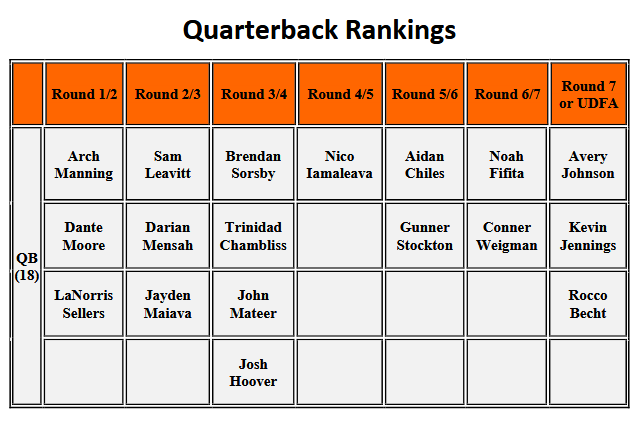 Quarterback Rankings

| | Round 1/2 | Round 2/3 | Round 3/4 | Round 4/5 | Round 5/6 | Round 6/7 | Round 7 or UDFA |
|---|---|---|---|---|---|---|---|
| QB (18) | Arch Manning | Sam Leavitt | Brendan Sorsby | Nico Iamaleava | Aidan Chiles | Noah Fifita | Avery Johnson |
| | Dante Moore | Darian Mensah | Trinidad Chambliss | | Gunner Stockton | Conner Weigman | Kevin Jennings |
| | LaNorris Sellers | Jayden Maiava | John Mateer | | | | Rocco Becht |
| | | | Josh Hoover | | | | |